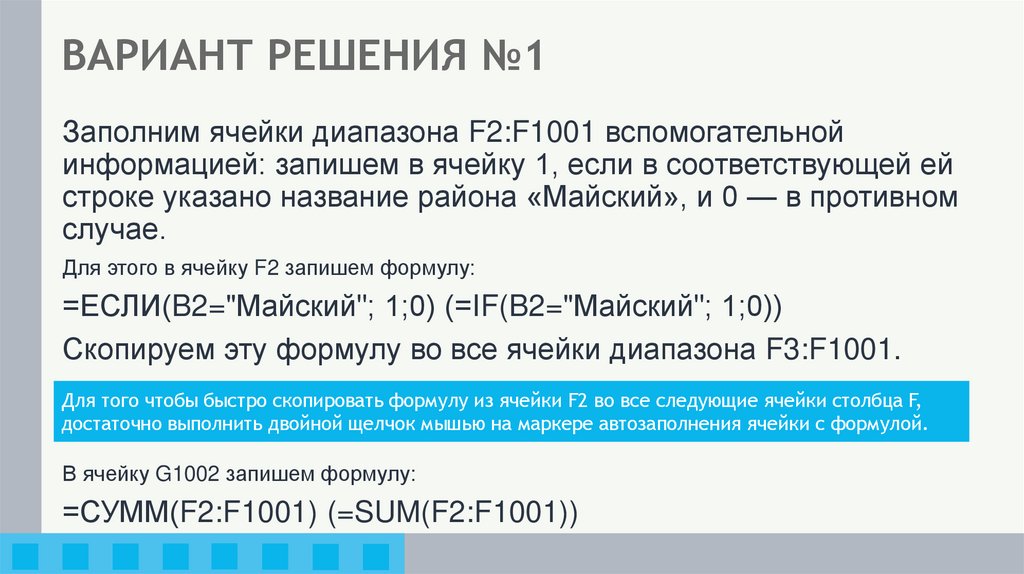 ВАРИАНТ РЕШЕНИЯ №1

Заполним ячейки диапазона F2:F1001 вспомогательной информацией: запишем в ячейку 1, если в соответствующей ей строке указано название района «Майский», и 0 — в противном случае.

Для этого в ячейку F2 запишем формулу:

=ЕСЛИ(B2="Майский"; 1;0) (=IF(B2="Майский"; 1;0))

Скопируем эту формулу во все ячейки диапазона F3:F1001.

Для того чтобы быстро скопировать формулу из ячейки F2 во все следующие ячейки столбца F, достаточно выполнить двойной щелчок мышью на маркере автозаполнения ячейки с формулой.

В ячейку G1002 запишем формулу:

=СУММ(F2:F1001) (=SUM(F2:F1001))